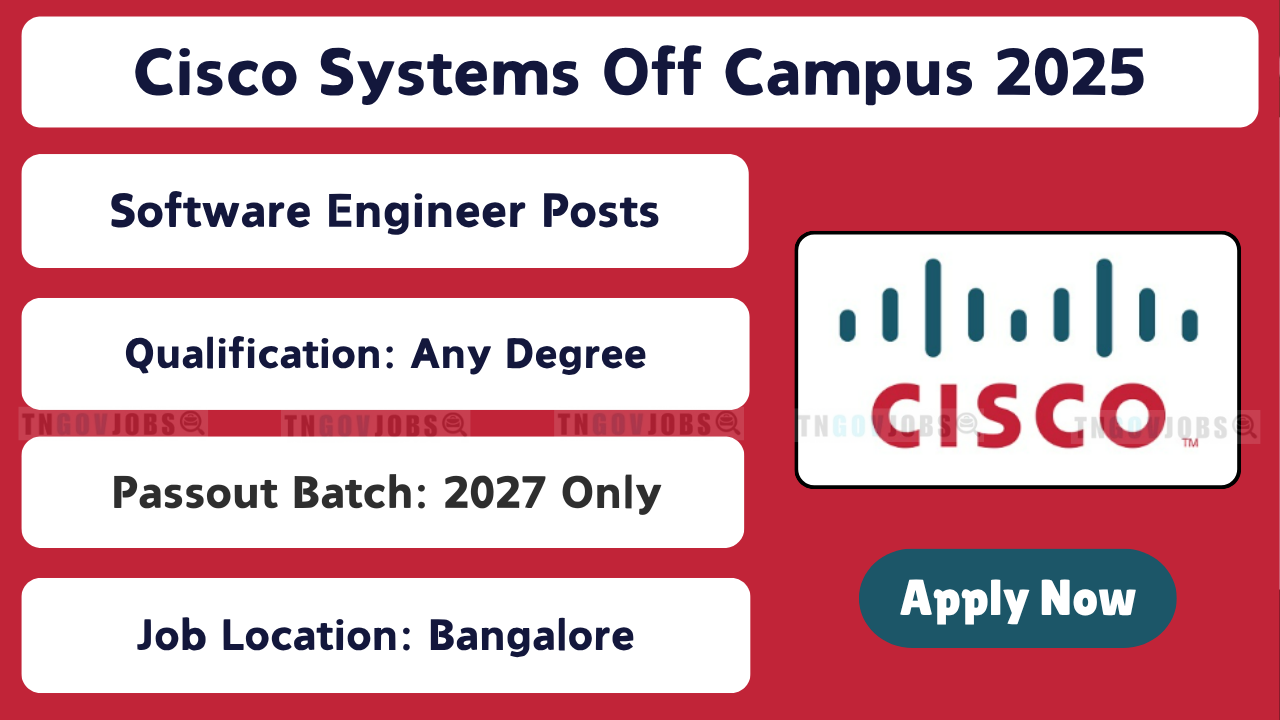 Cisco Systems Off Campus 2025

Software Engineer Posts

Qualification: Any Degree

TNGOVJOBS TNGOVJOBS TNGOVJOBS TNGOVJOBS TNGOVJOBS

Passout Batch: 2027 Only

Job Location: Bangalore

CISCO™

Apply Now